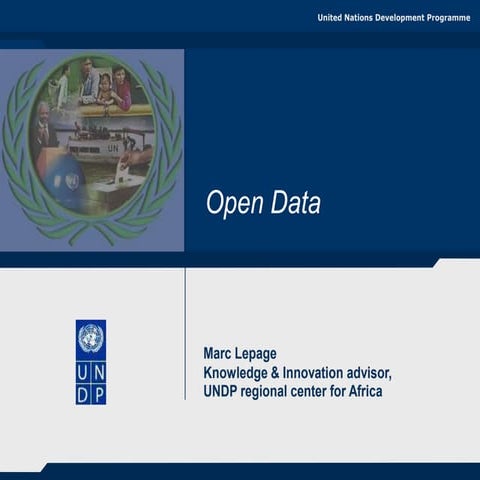 United Nations Development Programme

UN

Open Data

U N
D P

Marc Lepage
Knowledge & Innovation advisor,
UNDP regional center for Africa